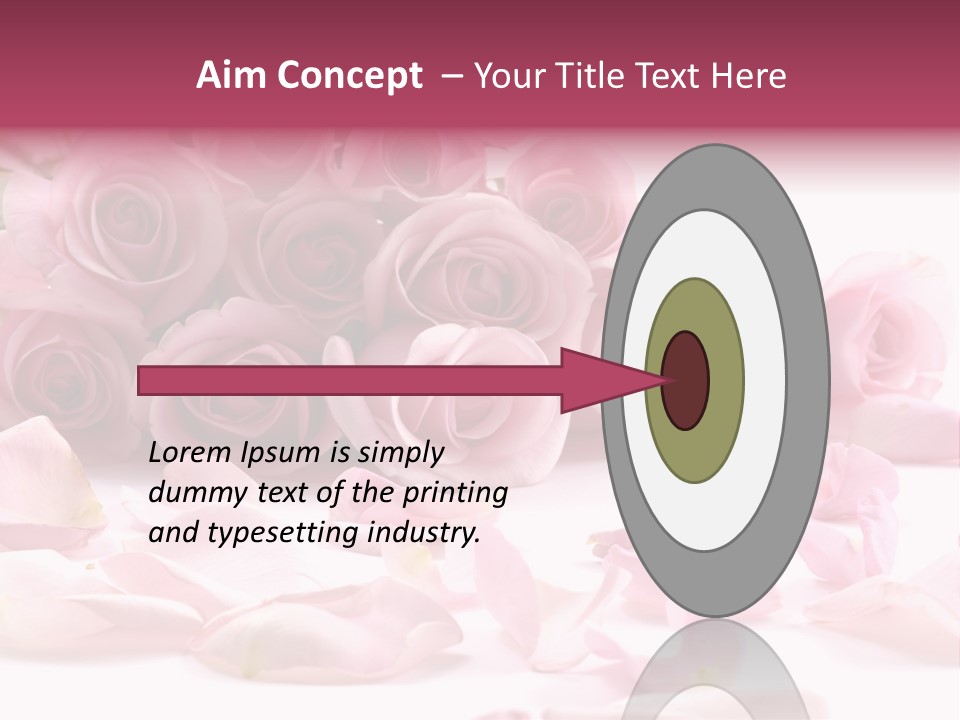 Aim Concept – Your Title Text Here

Lorem Ipsum is simply dummy text of the printing and typesetting industry.